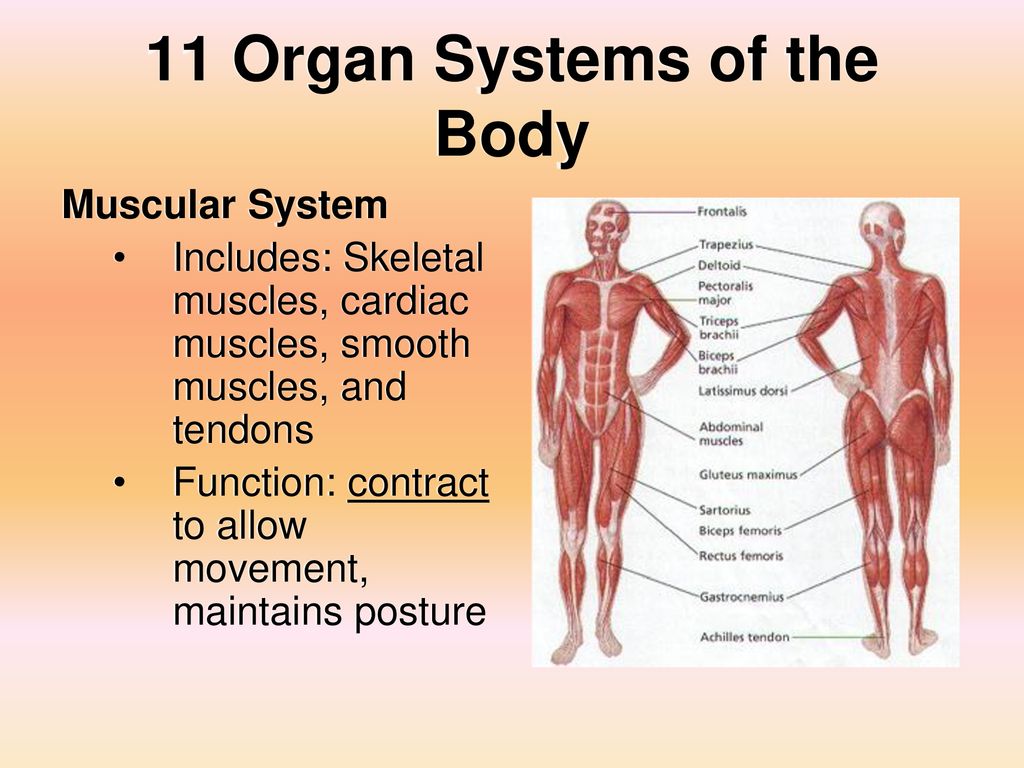 11 Organ Systems of the Body

Muscular System

• Includes: Skeletal muscles, cardiac muscles, smooth muscles, and tendons
• Function: contract to allow movement, maintains posture

Frontalis
Trapezius
Deltoid
Pectoralis major
Triceps brachii
Biceps brachii
Latissimus dorsi
Abdominal muscles
Gluteus maximus
Sartorius
Biceps femoris
Rectus femoris
Gastrocnemius
Achilles tendon